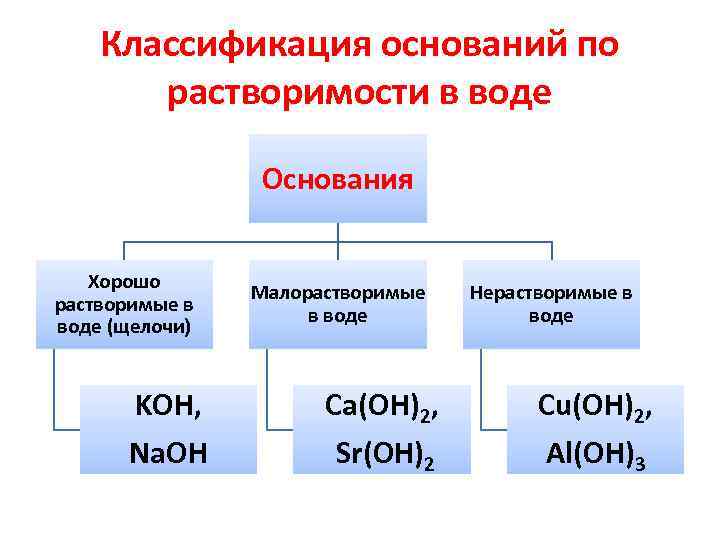 Классификация оснований по растворимости в воде

Основания

Хорошо растворимые в воде (щелочи)

$KOH$, $NaOH$

Малорастворимые в воде

$Ca(OH)_2$, $Sr(OH)_2$

Нерастворимые в воде

$Cu(OH)_2$, $Al(OH)_3$